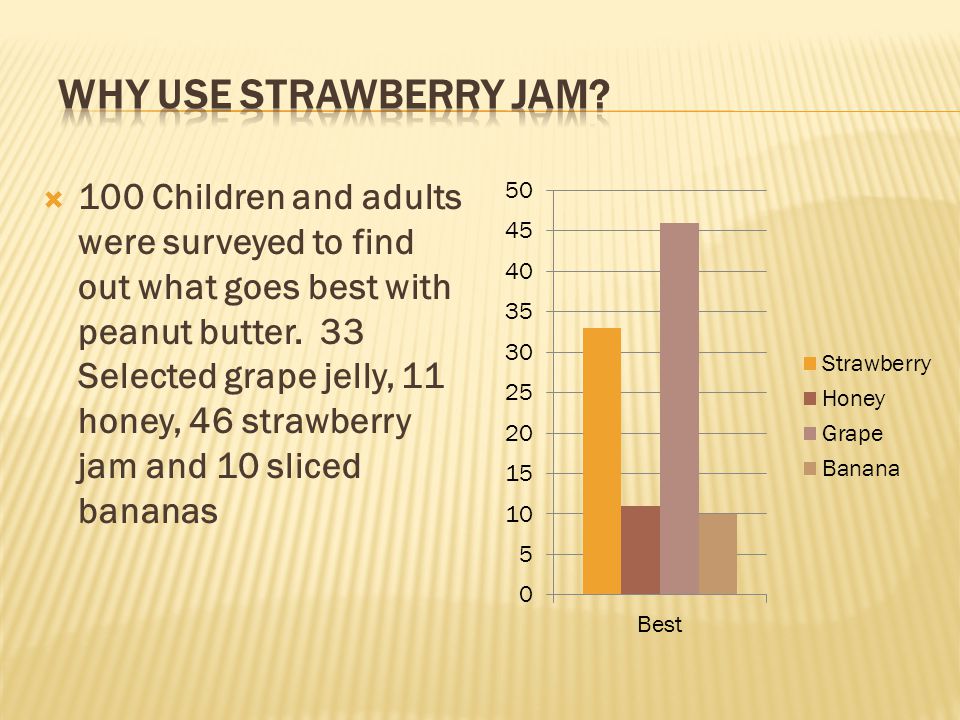 WHY USE STRAWBERRY JAM?

100 Children and adults were surveyed to find out what goes best with peanut butter. 33 Selected grape jelly, 11 honey, 46 strawberry jam and 10 sliced bananas

50
45
40
35
30
25
20
15
10
5
0

Best

Strawberry
Honey
Grape
Banana